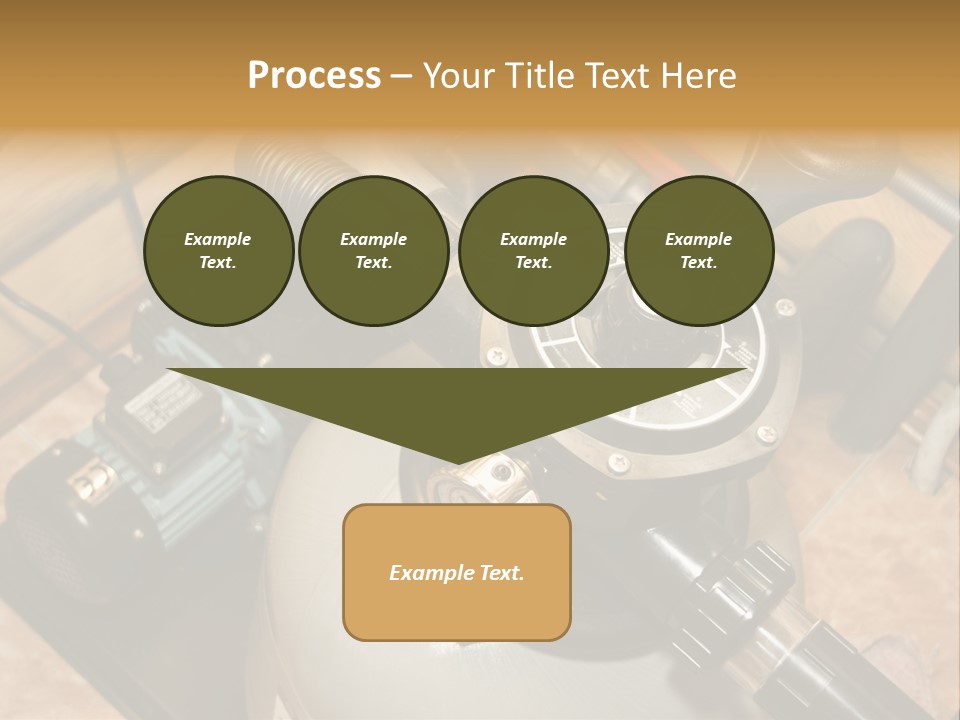 Process – Your Title Text Here

Example Text.

Example Text.

Example Text.

Example Text.

Example Text.